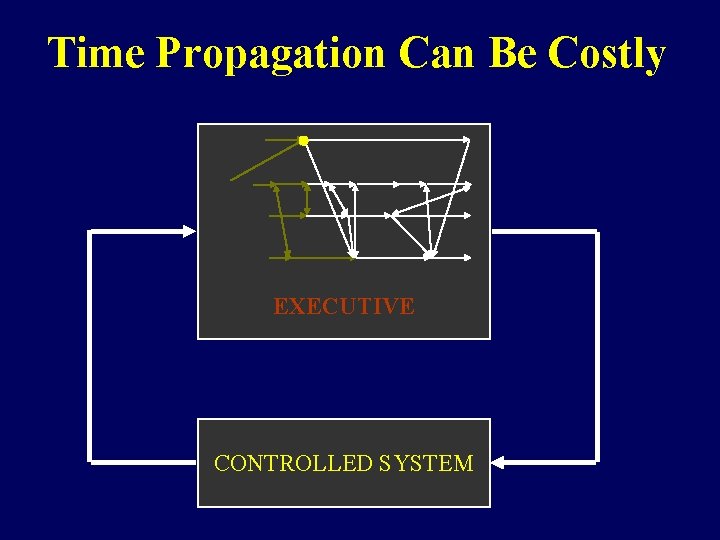 Time Propagation Can Be Costly

EXECUTIVE

CONTROLLED SYSTEM